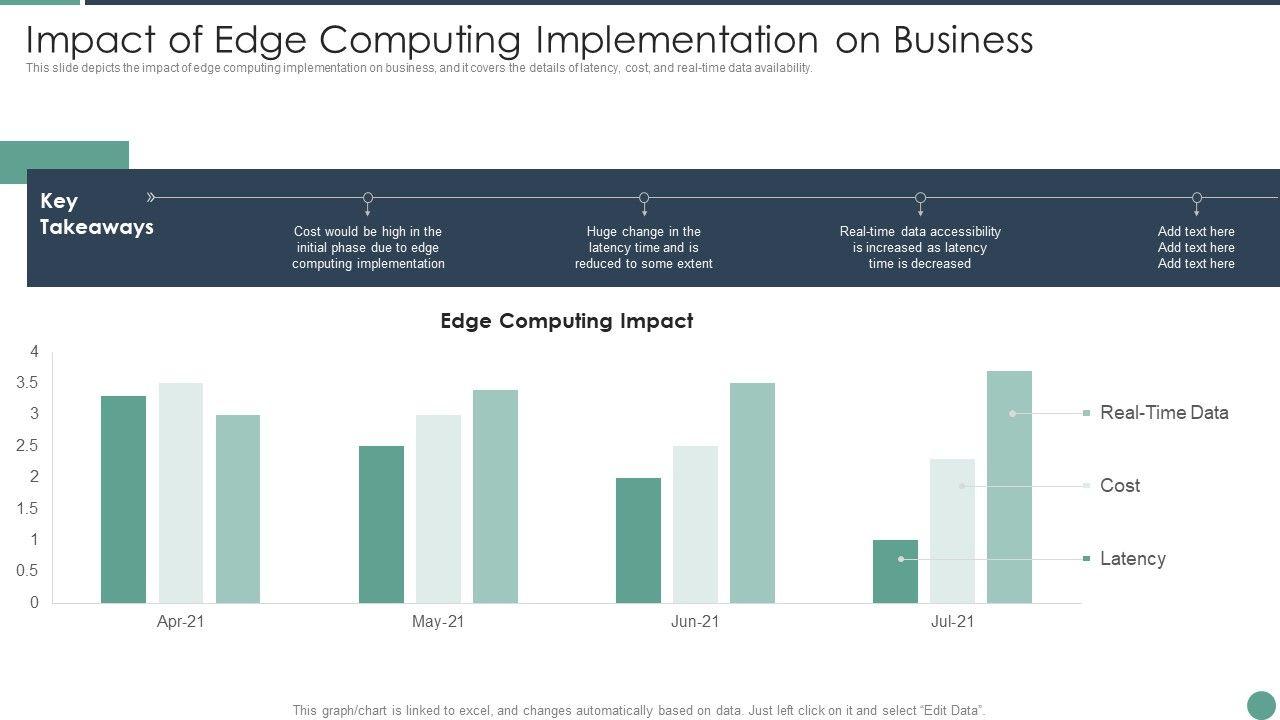 Impact of Edge Computing Implementation on Business

This slide depicts the impact of edge computing implementation on business, and it covers the details of latency, cost, and real-time data availability.

Key Takeaways

Cost would be high in the initial phase due to edge computing implementation

Huge change in the latency time and is reduced to some extent

Real-time data accessibility is increased as latency time is decreased

Add text here
Add text here
Add text here

Edge Computing Impact

4
3.5
3
2.5
2
1.5
1
0.5
0

Apr-21
May-21
Jun-21
Jul-21

Real-Time Data
Cost
Latency

This graph/chart is linked to excel, and changes automatically based on data. Just left click on it and select "Edit Data".